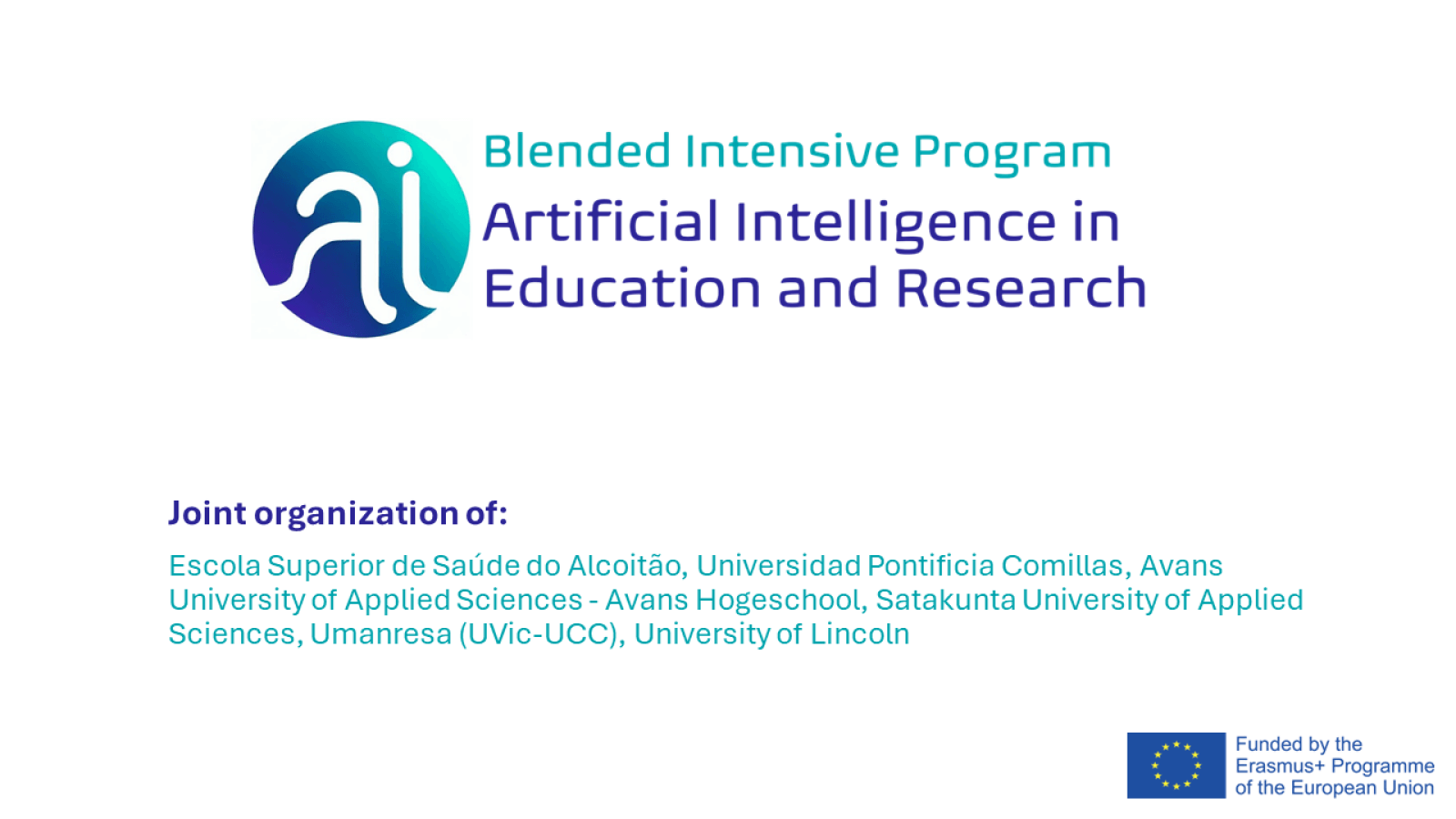 ai

Blended Intensive Program
Artificial Intelligence in Education and Research

Joint organization of:

Escola Superior de Saúde do Alcoitão, Universidad Pontificia Comillas, Avans University of Applied Sciences - Avans Hogeschool, Satakunta University of Applied Sciences, Umanresa (UVic-UCC), University of Lincoln

Funded by the Erasmus+ Programme of the European Union